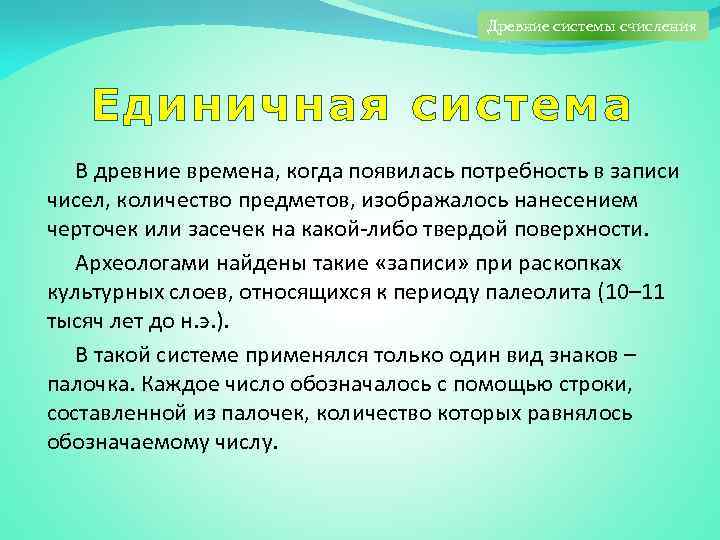 Древние системы счисления

Единичная система

В древние времена, когда появилась потребность в записи чисел, количество предметов, изображалось нанесением черточек или засечек на какой-либо твердой поверхности.

Археологами найдены такие «записи» при раскопках культурных слоев, относящихся к периоду палеолита (10–11 тысяч лет до н.э.).

В такой системе применялся только один вид знаков – палочка. Каждое число обозначалось с помощью строки, составленной из палочек, количество которых равнялось обозначаемому числу.